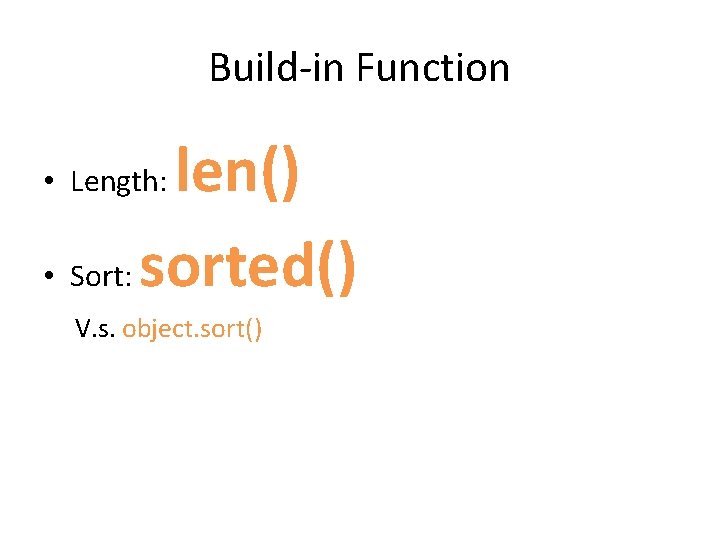 Build-in Function

• Length: len()

• Sort: sorted()

V.s. object.sort()